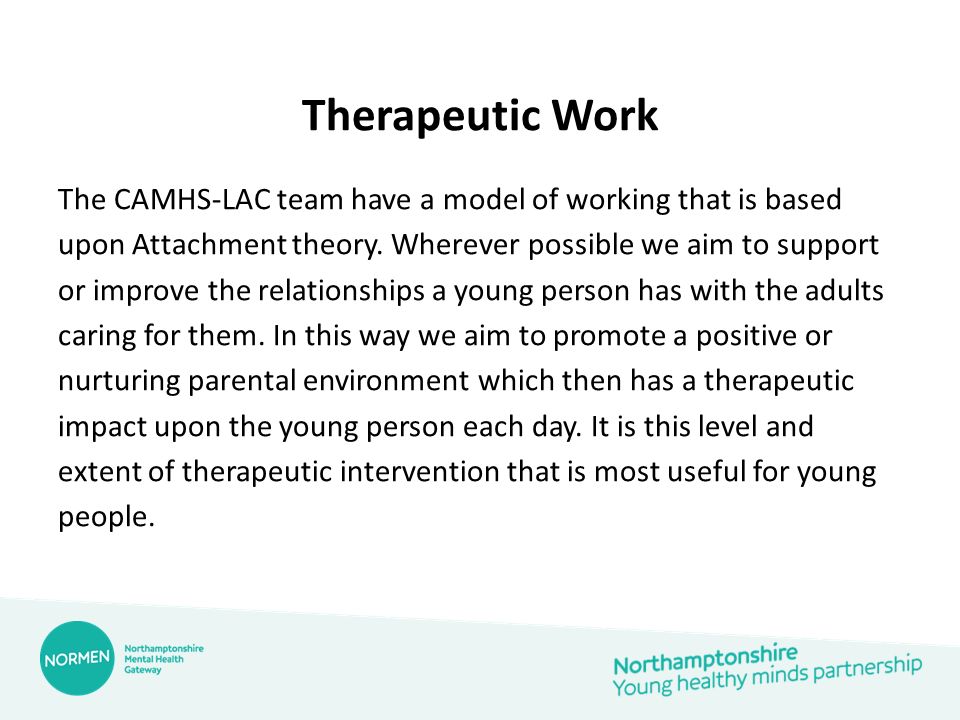 Therapeutic Work

The CAMHS-LAC team have a model of working that is based upon Attachment theory. Wherever possible we aim to support or improve the relationships a young person has with the adults caring for them. In this way we aim to promote a positive or nurturing parental environment which then has a therapeutic impact upon the young person each day. It is this level and extent of therapeutic intervention that is most useful for young people.

NORMEN Northamptonshire Mental Health Gateway

Northamptonshire
Young healthy minds partnership